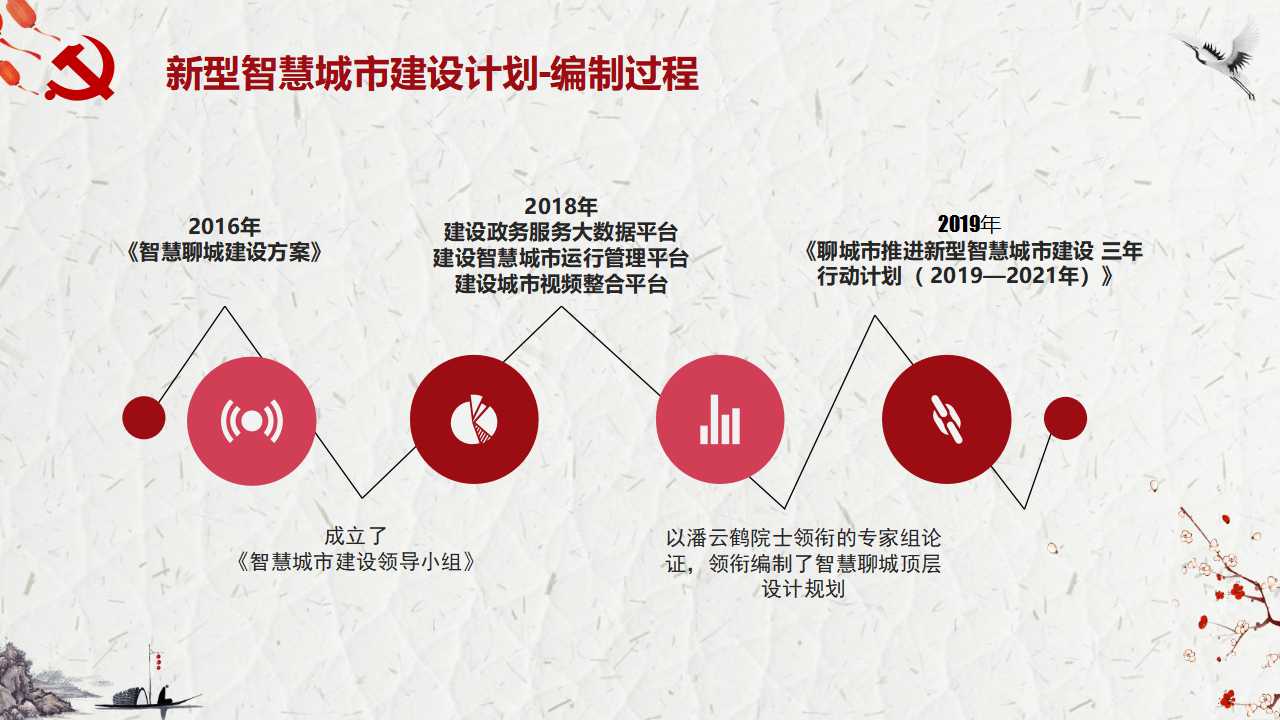 新型智慧城市建设计划-编制过程

2016年
《智慧聊城建设方案》

2018年
建设政务服务大数据平台
建设智慧城市运行管理平台
建设城市视频整合平台

2019年
《聊城市推进新型智慧城市建设 三年行动计划（2019—2021年）》

成立了
《智慧城市建设领导小组》

以潘云鹤院士领衔的专家组论证，领衔编制了智慧聊城顶层设计规划